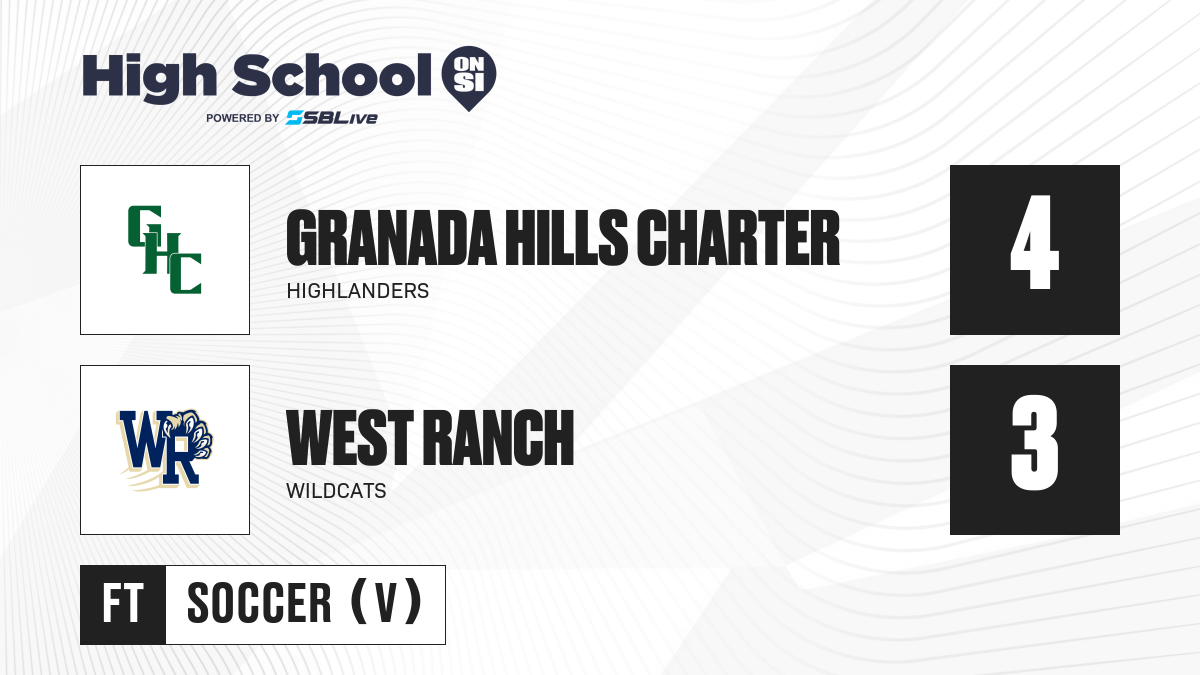 High School ON SI
POWERED BY SBLive

GHC

GRANADA HILLS CHARTER
HIGHLANDERS

4

WR

WEST RANCH
WILDCATS

3

FT SOCCER (V)